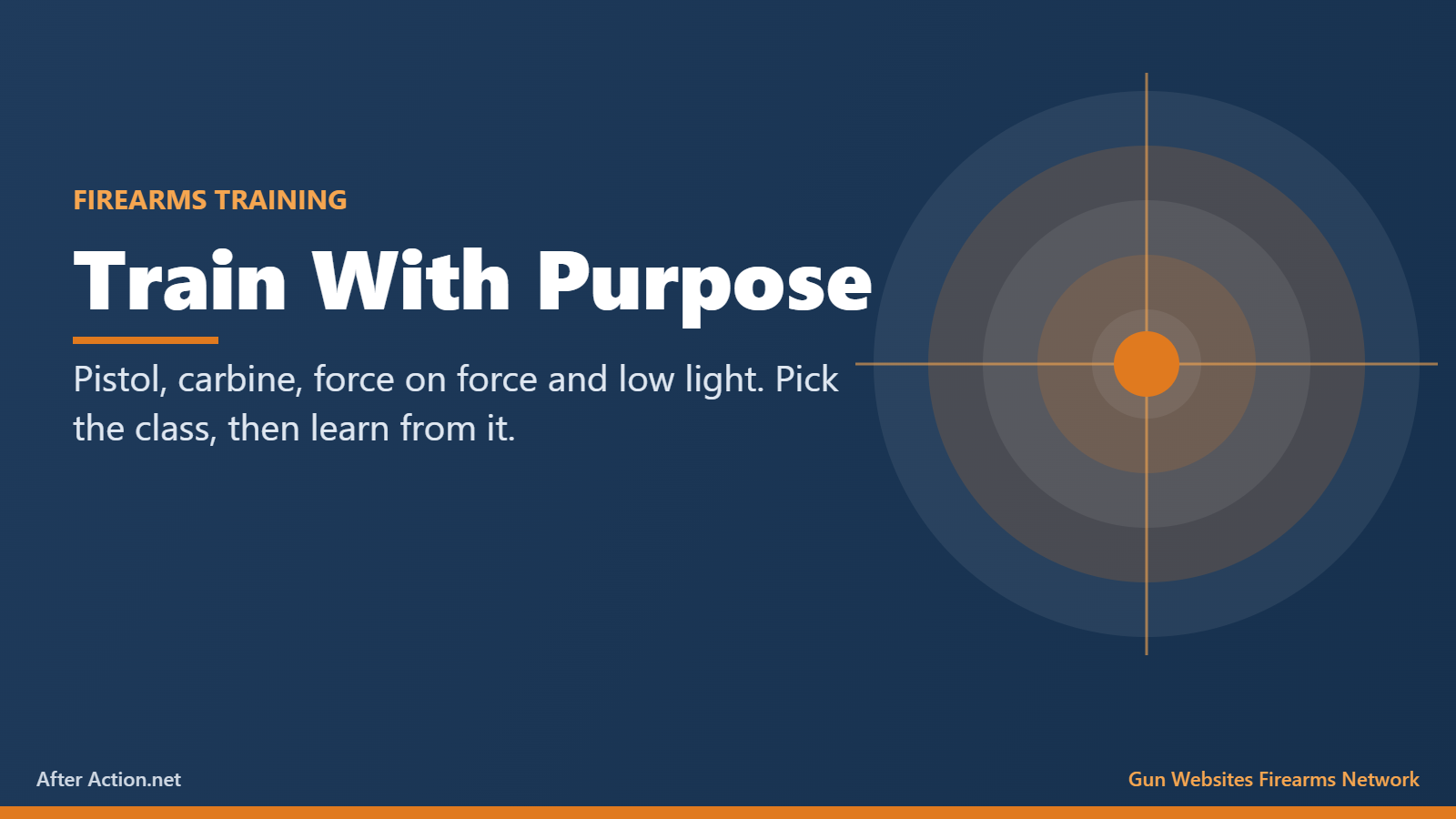 FIREARMS TRAINING

Train With Purpose

Pistol, carbine, force on force and low light. Pick the class, then learn from it.

After Action.net

Gun Websites Firearms Network